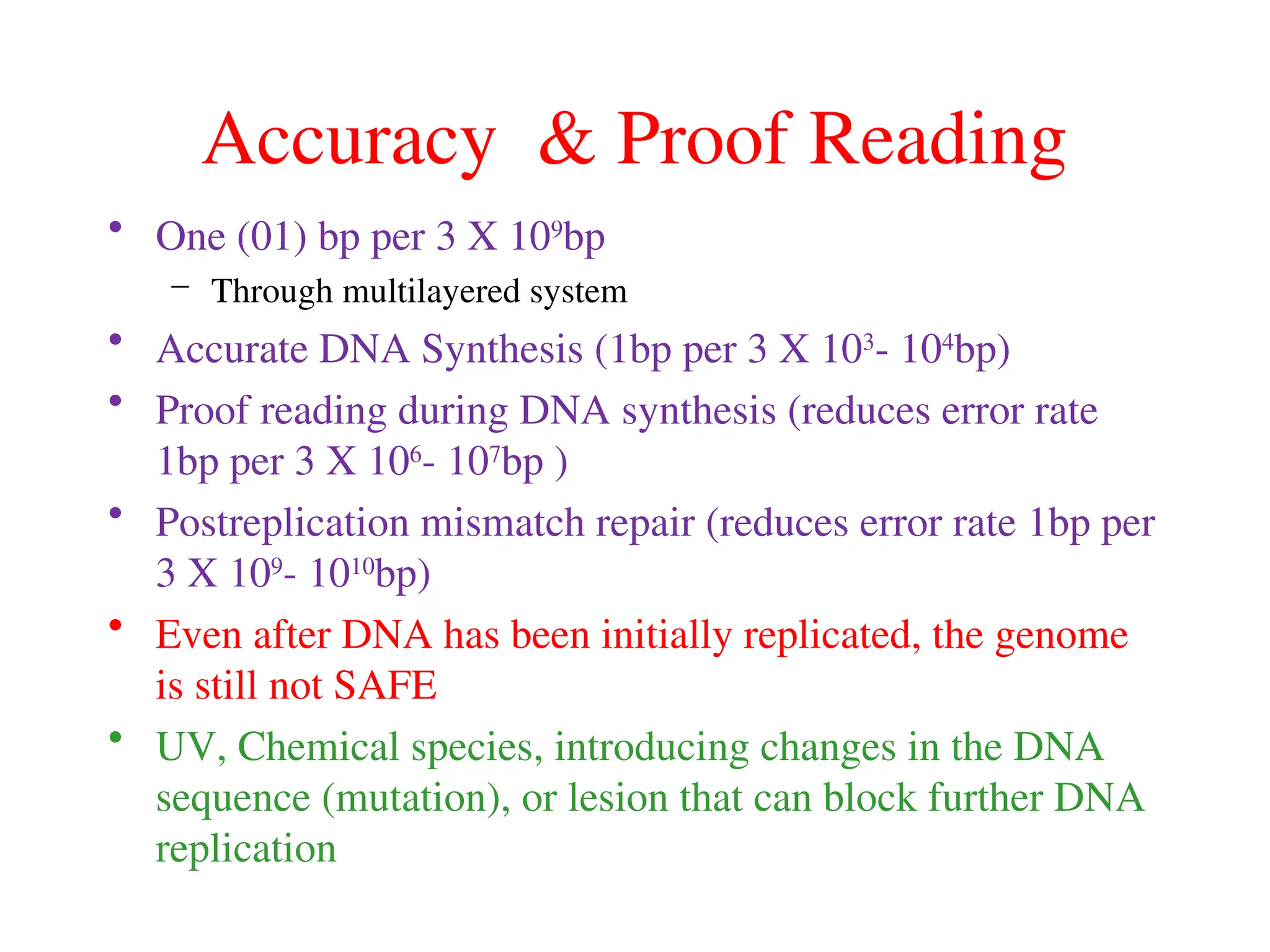 Accuracy & Proof Reading

• One (01) bp per 3 X $10^9$bp
  – Through multilayered system
• Accurate DNA Synthesis (1bp per 3 X $10^3$- $10^4$bp)
• Proof reading during DNA synthesis (reduces error rate 1bp per 3 X $10^6$- $10^7$bp )
• Postreplication mismatch repair (reduces error rate 1bp per 3 X $10^9$- $10^{10}$bp)
• Even after DNA has been initially replicated, the genome is still not SAFE
• UV, Chemical species, introducing changes in the DNA sequence (mutation), or lesion that can block further DNA replication